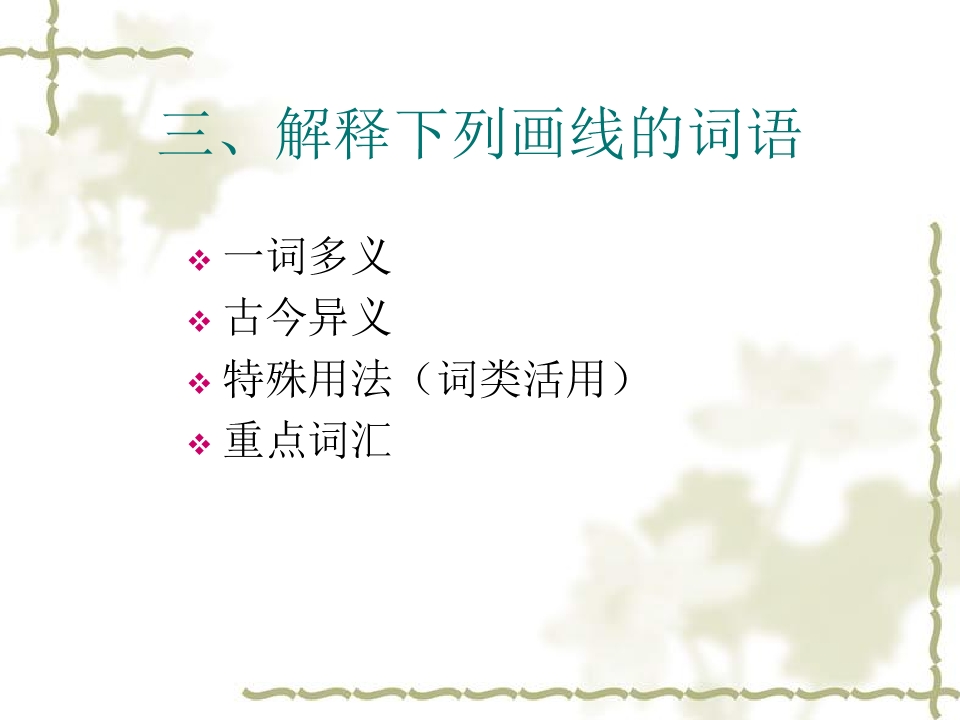 三、解释下列画线的词语

❖ 一词多义
❖ 古今异义
❖ 特殊用法（词类活用）
❖ 重点词汇